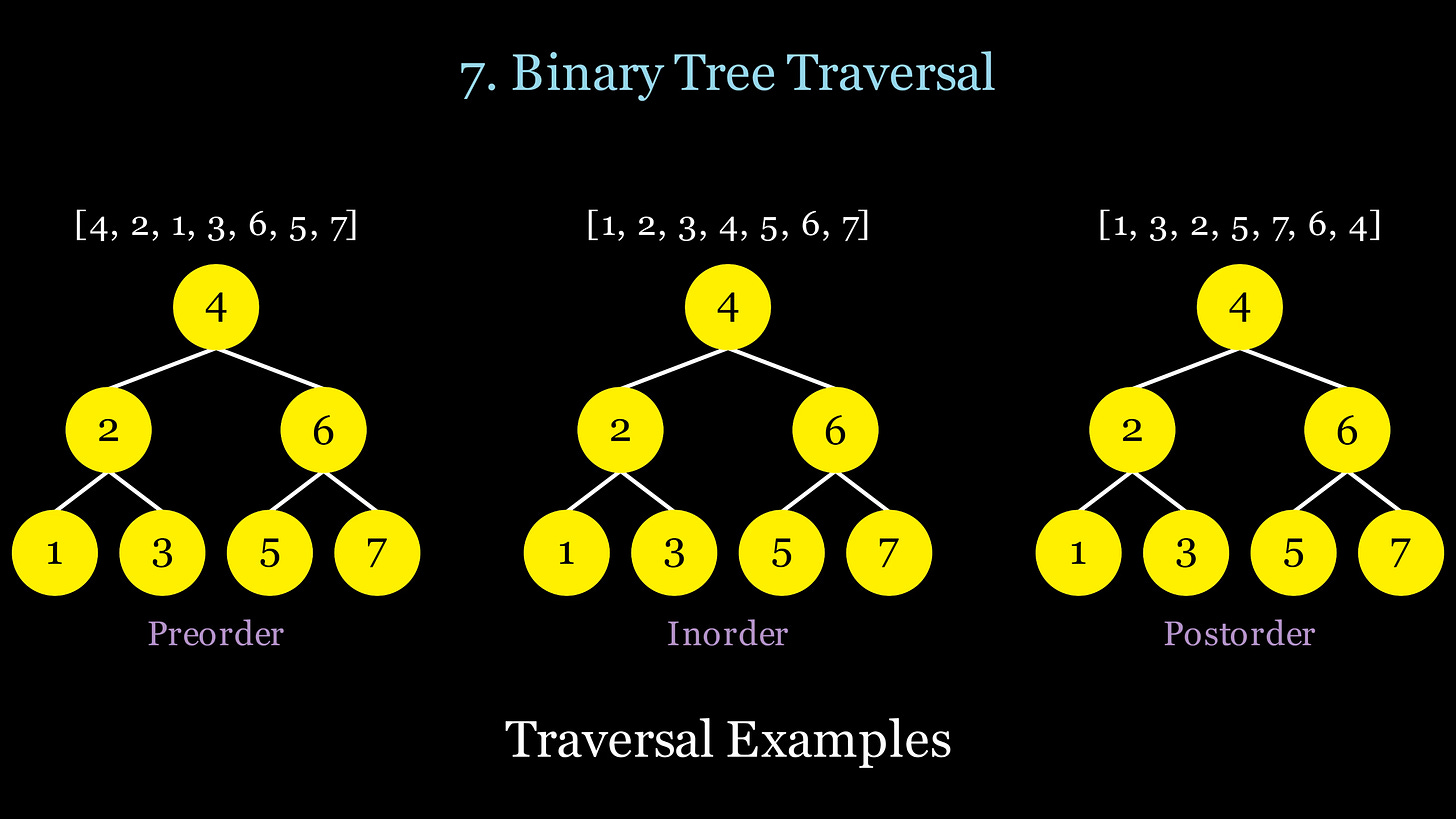 7. Binary Tree Traversal

[4, 2, 1, 3, 6, 5, 7]

4
2 6
1 3 5 7

Preorder

[1, 2, 3, 4, 5, 6, 7]

4
2 6
1 3 5 7

Inorder

[1, 3, 2, 5, 7, 6, 4]

4
2 6
1 3 5 7

Postorder

Traversal Examples